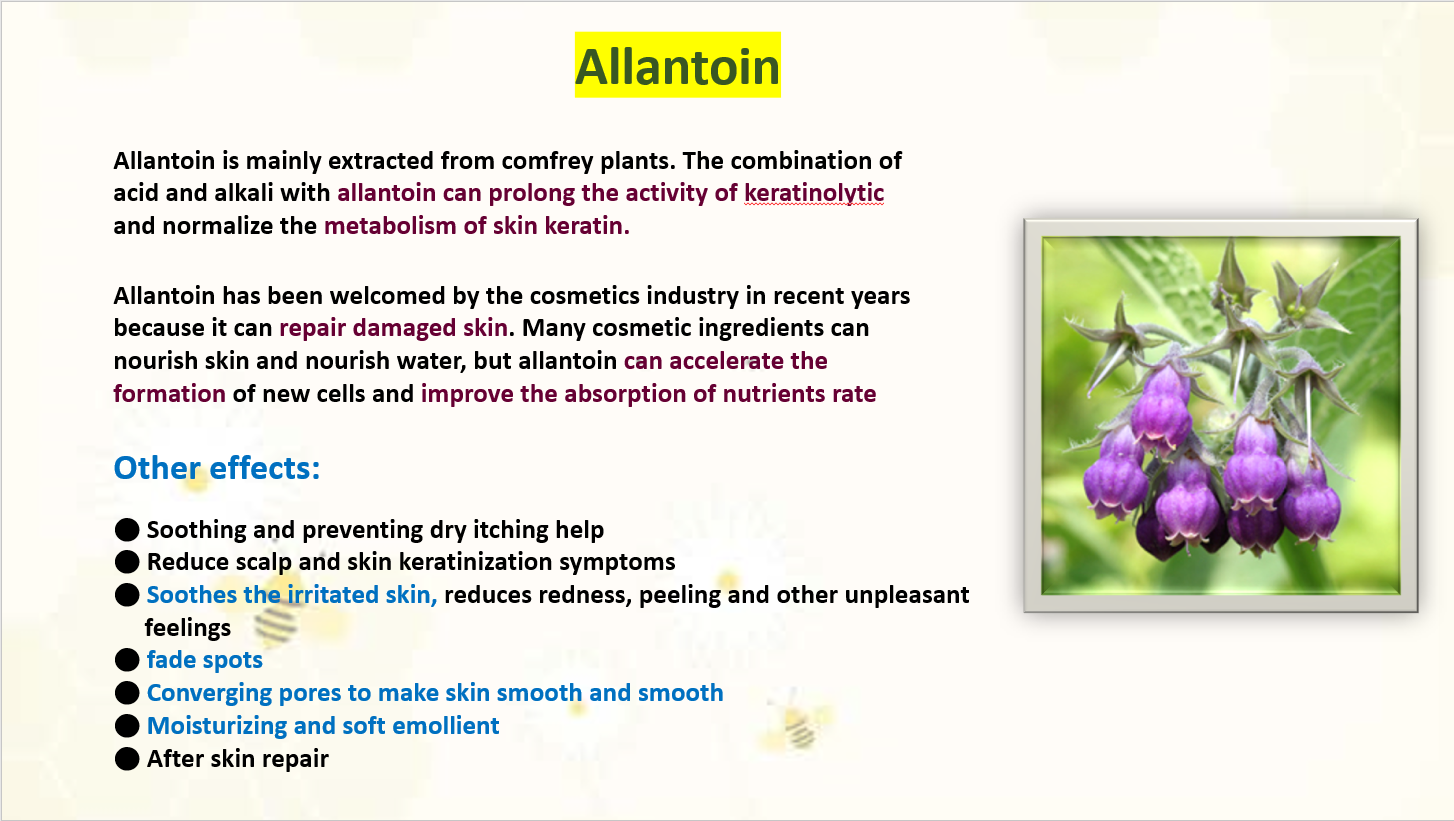 Allantoin

Allantoin is mainly extracted from comfrey plants. The combination of acid and alkali with allantoin can prolong the activity of keratinolytic and normalize the metabolism of skin keratin.

Allantoin has been welcomed by the cosmetics industry in recent years because it can repair damaged skin. Many cosmetic ingredients can nourish skin and nourish water, but allantoin can accelerate the formation of new cells and improve the absorption of nutrients rate

Other effects:

● Soothing and preventing dry itching help
● Reduce scalp and skin keratinization symptoms
● Soothes the irritated skin, reduces redness, peeling and other unpleasant feelings
● fade spots
● Converging pores to make skin smooth and smooth
● Moisturizing and soft emollient
● After skin repair